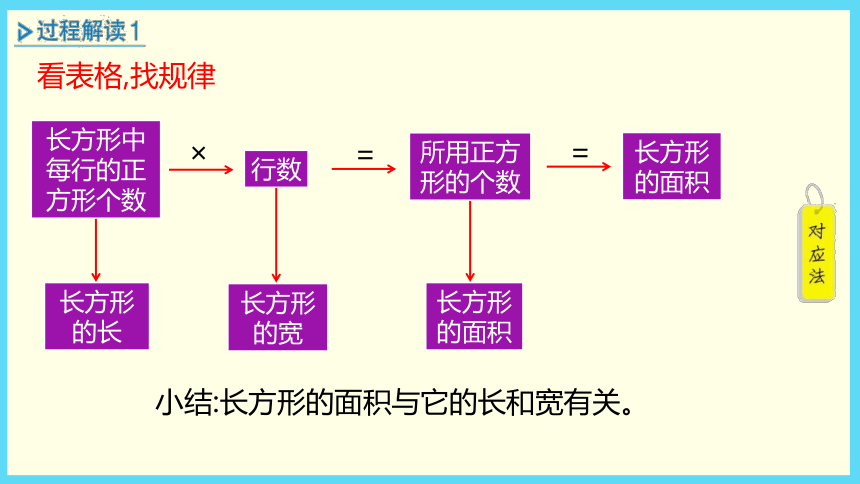 过程解读1

看表格,找规律

长方形中每行的正方形个数 × 行数 = 所用正方形的个数 = 长方形的面积

长方形的长

长方形的宽

长方形的面积

对应法

小结:长方形的面积与它的长和宽有关。